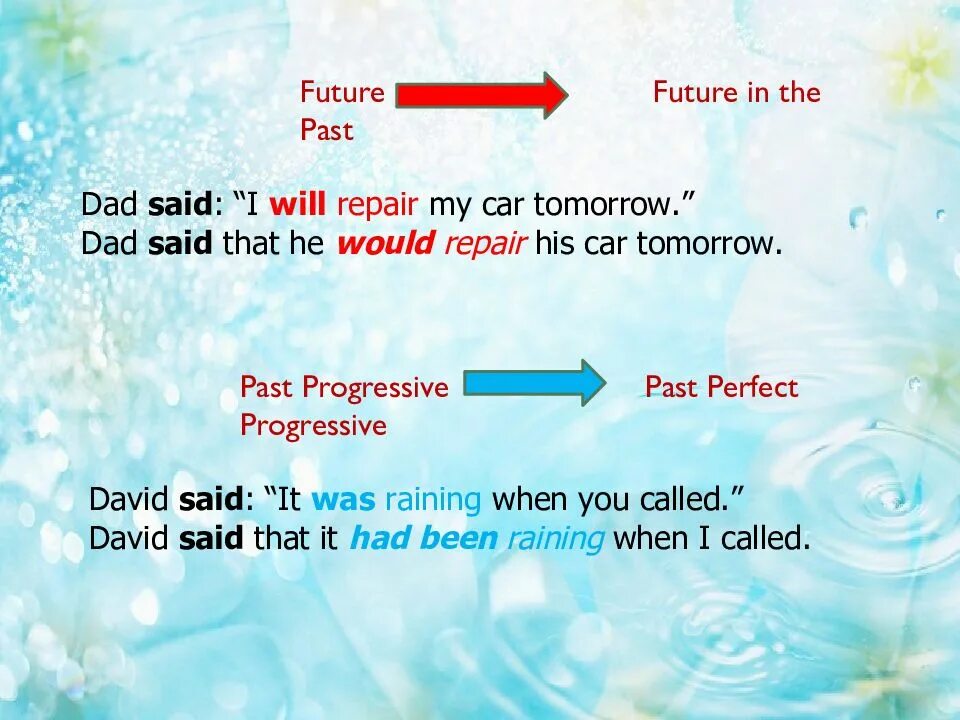 Future Future in the Past

Dad said: “I will repair my car tomorrow.”
Dad said that he would repair his car tomorrow.

Past Progressive Past Perfect Progressive

David said: “It was raining when you called.”
David said that it had been raining when I called.